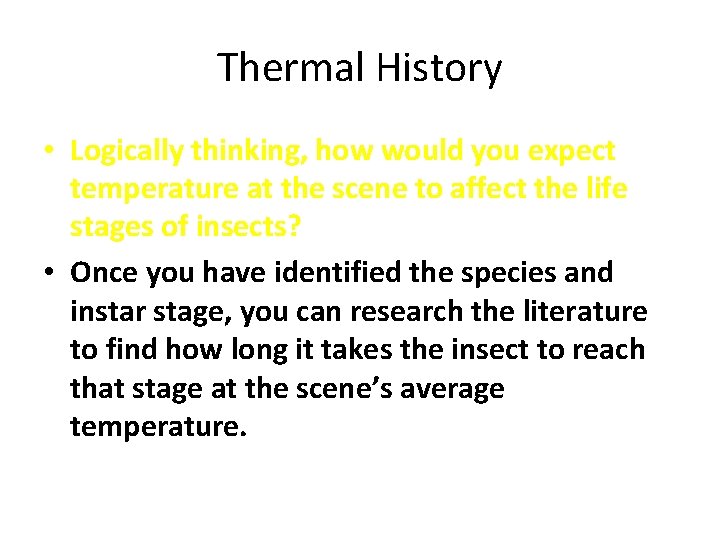 Thermal History

• Logically thinking, how would you expect temperature at the scene to affect the life stages of insects?

• Once you have identified the species and instar stage, you can research the literature to find how long it takes the insect to reach that stage at the scene's average temperature.